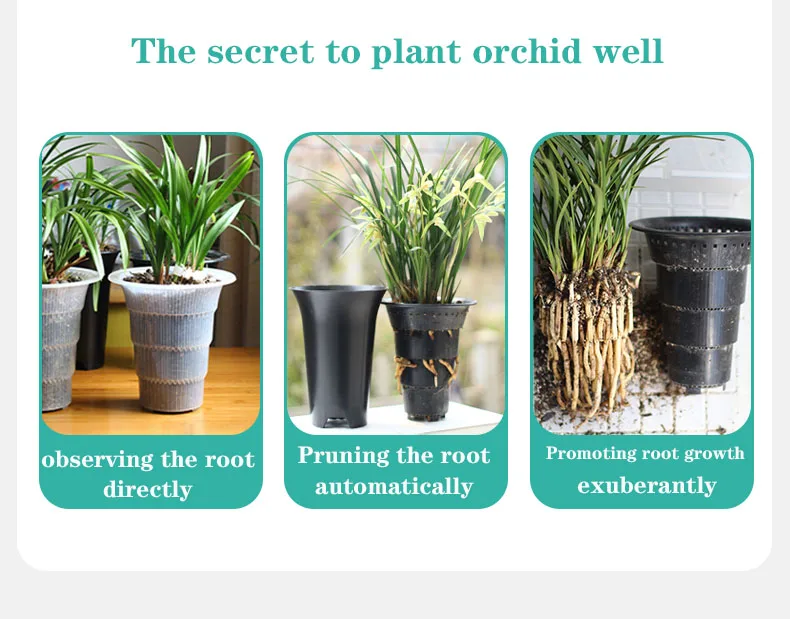 The secret to plant orchid well

observing the root directly

Pruning the root automatically

Promoting root growth exuberantly